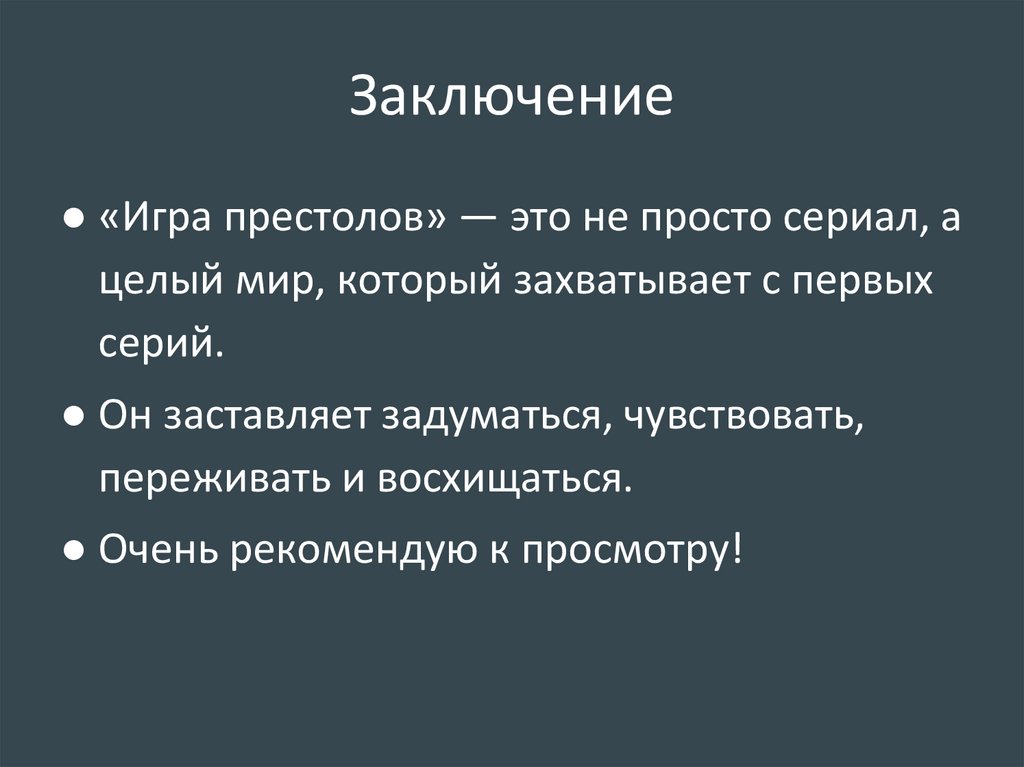 Заключение

● «Игра престолов» — это не просто сериал, а целый мир, который захватывает с первых серий.

● Он заставляет задуматься, чувствовать, переживать и восхищаться.

● Очень рекомендую к просмотру!